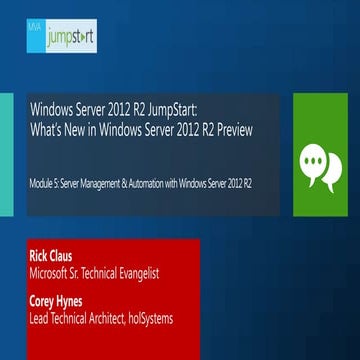 MVA jumpstart

Windows Server 2012 R2 JumpStart:
What's New in Windows Server 2012 R2 Preview

Module 5: Server Management & Automation with Windows Server 2012 R2

Rick Claus
Microsoft Sr. Technical Evangelist

Corey Hynes
Lead Technical Architect, holSystems